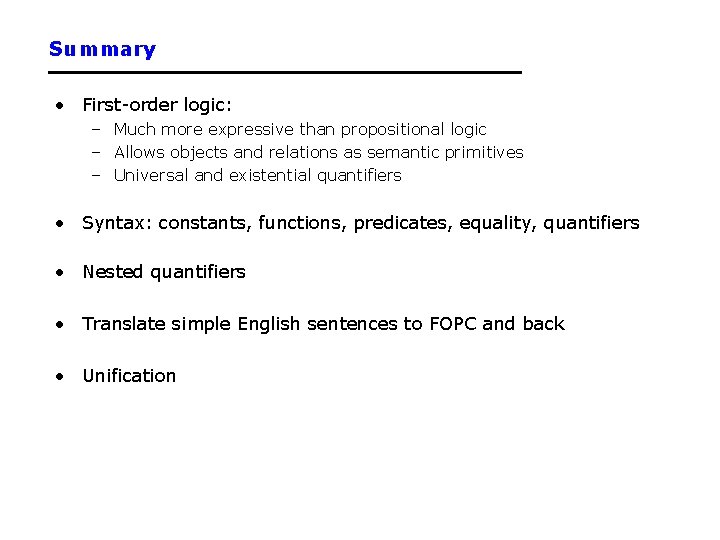 Summary

• First-order logic:
  – Much more expressive than propositional logic
  – Allows objects and relations as semantic primitives
  – Universal and existential quantifiers

• Syntax: constants, functions, predicates, equality, quantifiers

• Nested quantifiers

• Translate simple English sentences to FOPC and back

• Unification